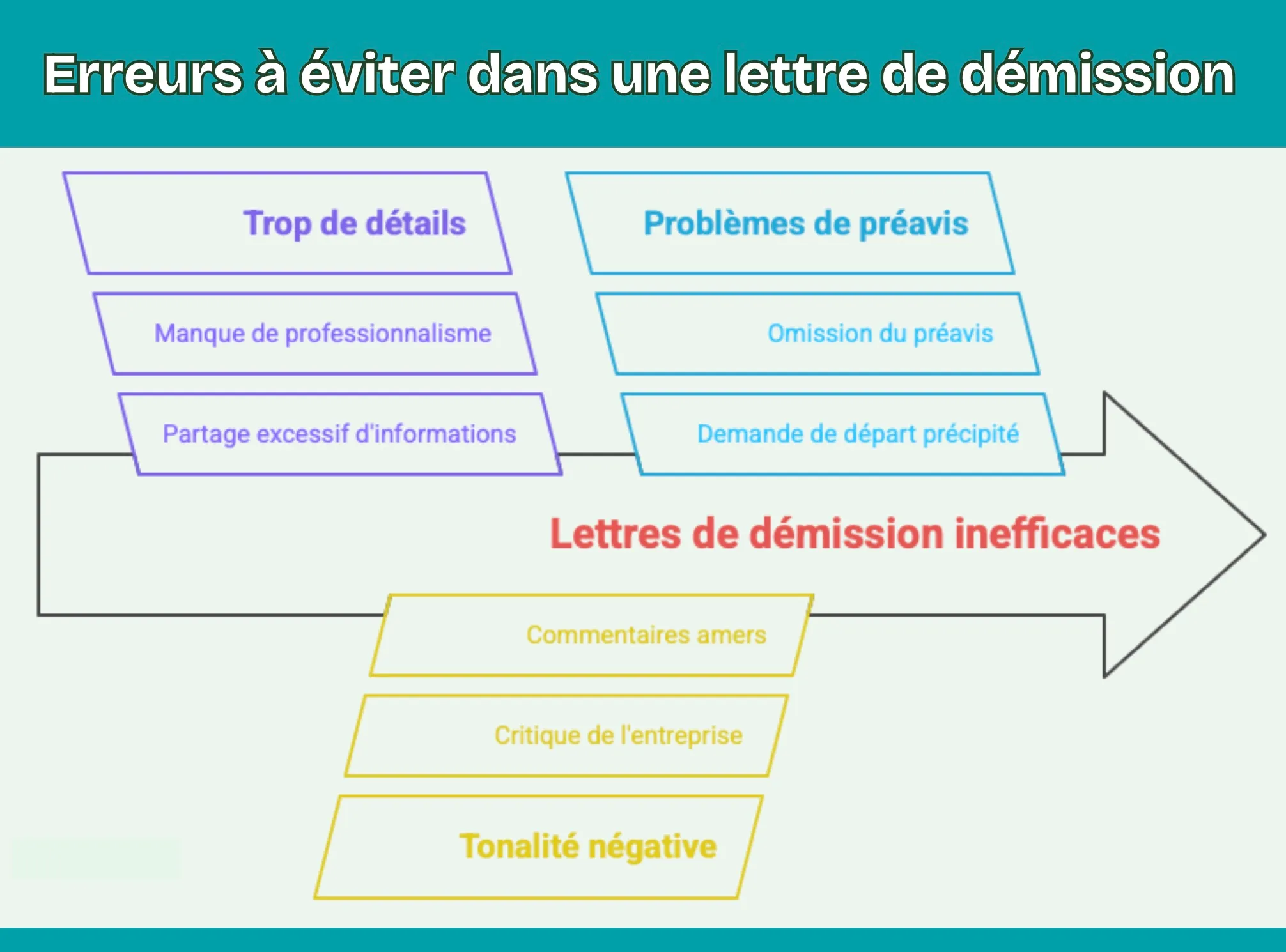 Erreurs à éviter dans une lettre de démission

Trop de détails

Manque de professionnalisme

Partage excessif d'informations

Problèmes de préavis

Omission du préavis

Demande de départ précipité

Lettres de démission inefficaces

Commentaires amers

Critique de l'entreprise

Tonalité négative